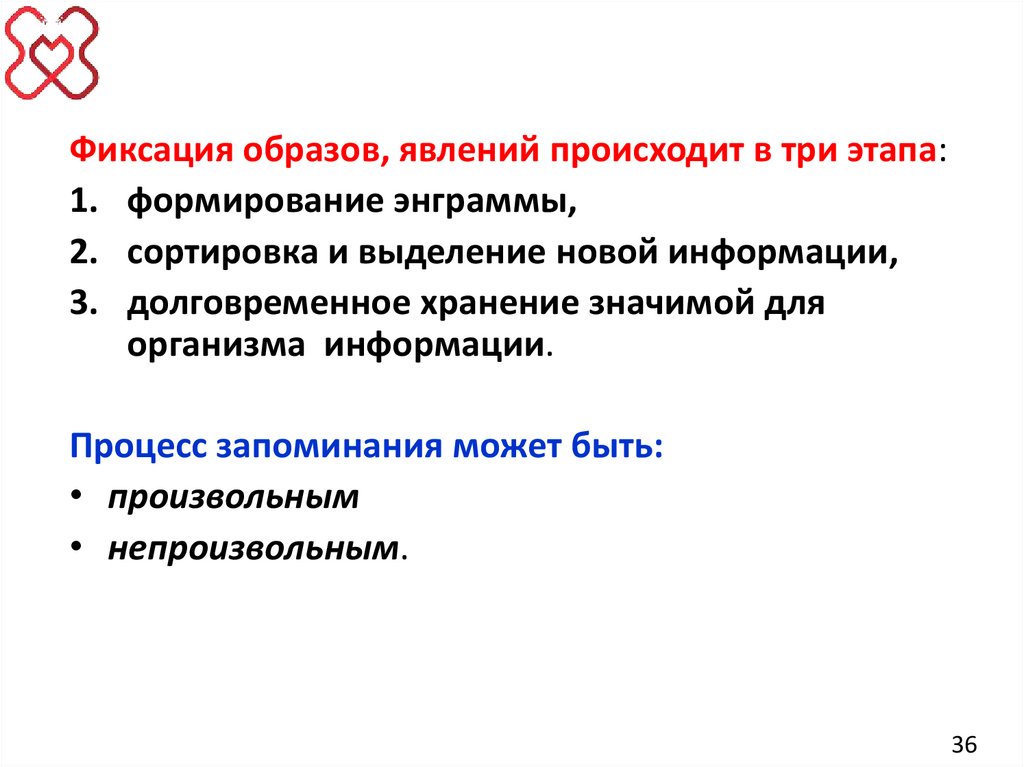 Фиксация образов, явлений происходит в три этапа:

1. формирование энграммы,
2. сортировка и выделение новой информации,
3. долговременное хранение значимой для организма информации.

Процесс запоминания может быть:

• произвольным
• непроизвольным.

36